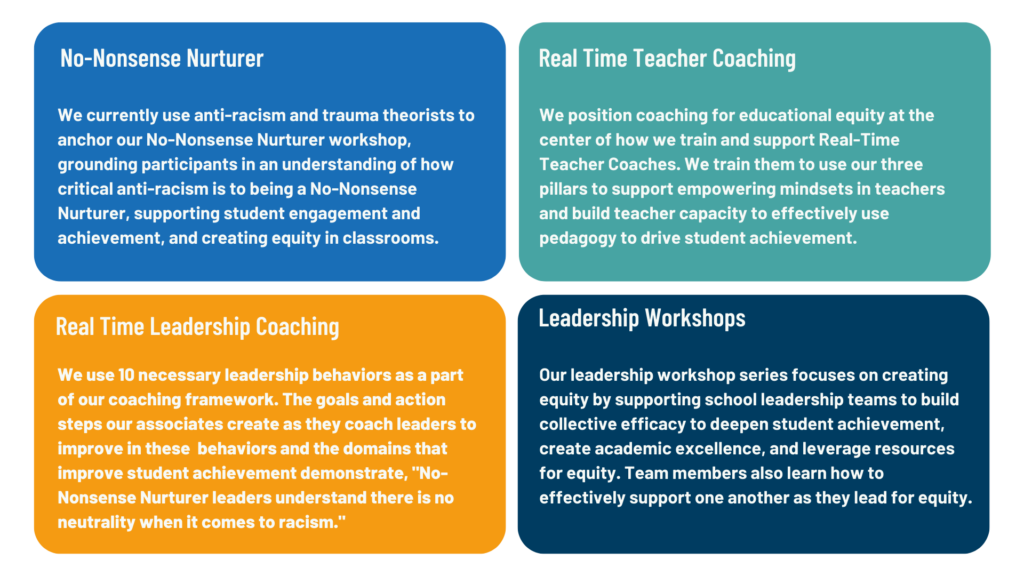 No-Nonsense Nurturer

We currently use anti-racism and trauma theorists to anchor our No-Nonsense Nurturer workshop, grounding participants in an understanding of how critical anti-racism is to being a No-Nonsense Nurturer, supporting student engagement and achievement, and creating equity in classrooms.

Real Time Teacher Coaching

We position coaching for educational equity at the center of how we train and support Real-Time Teacher Coaches. We train them to use our three pillars to support empowering mindsets in teachers and build teacher capacity to effectively use pedagogy to drive student achievement.

Real Time Leadership Coaching

We use 10 necessary leadership behaviors as a part of our coaching framework. The goals and action steps our associates create as they coach leaders to improve in these behaviors and the domains that improve student achievement demonstrate, "No-Nonsense Nurturer leaders understand there is no neutrality when it comes to racism."

Leadership Workshops

Our leadership workshop series focuses on creating equity by supporting school leadership teams to build collective efficacy to deepen student achievement, create academic excellence, and leverage resources for equity. Team members also learn how to effectively support one another as they lead for equity.